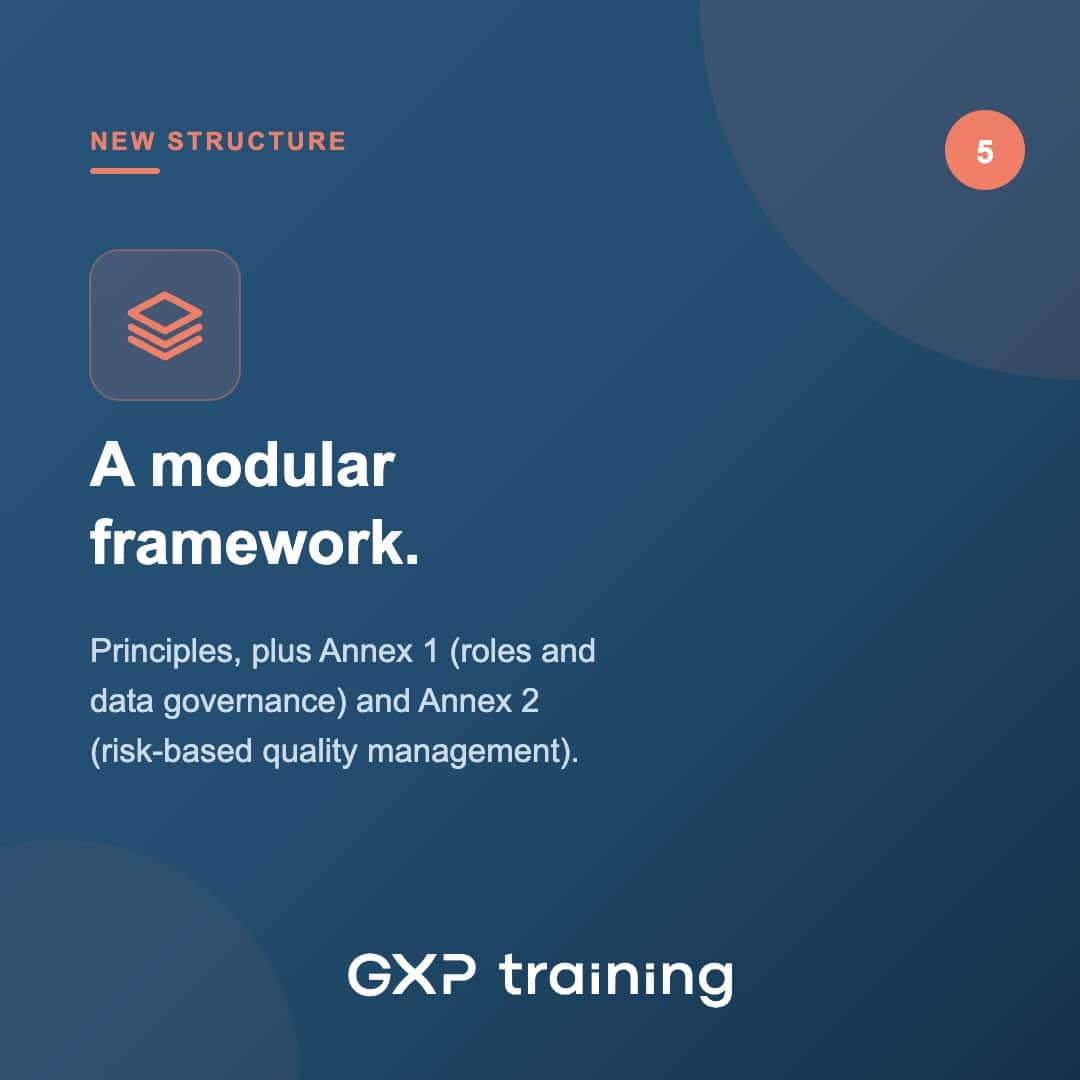 NEW STRUCTURE

5

A modular framework.

Principles, plus Annex 1 (roles and data governance) and Annex 2 (risk-based quality management).

GXP training